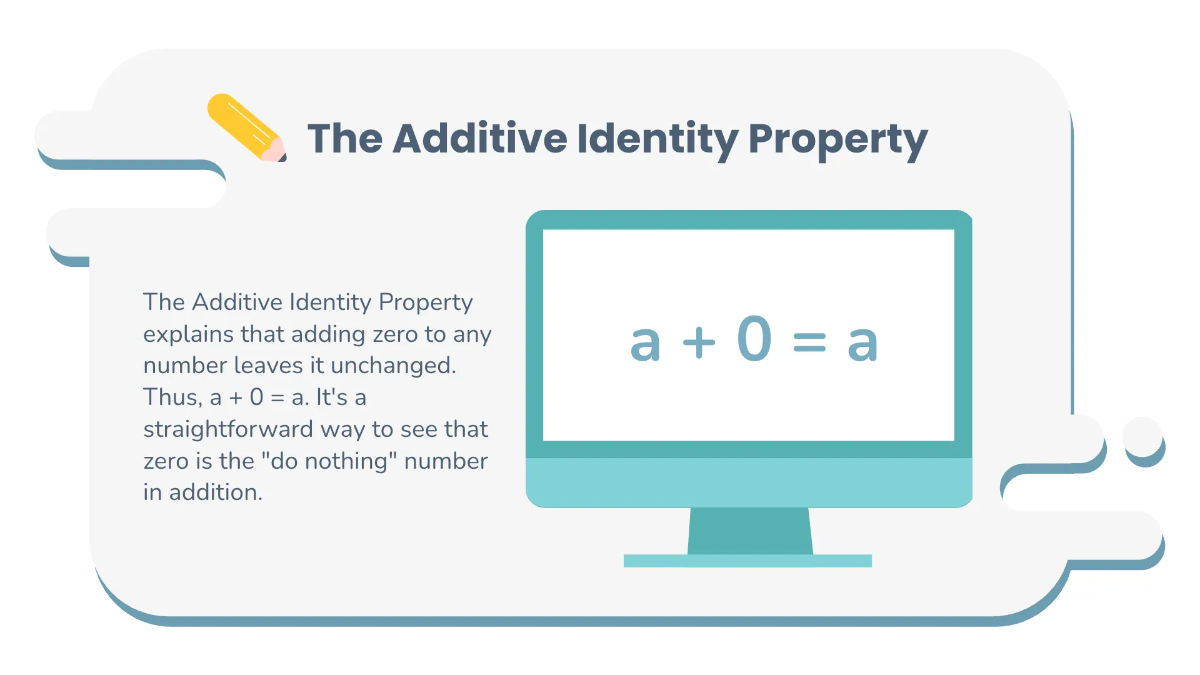 The Additive Identity Property

The Additive Identity Property explains that adding zero to any number leaves it unchanged. Thus, $a + 0 = a$. It's a straightforward way to see that zero is the "do nothing" number in addition.

$a + 0 = a$